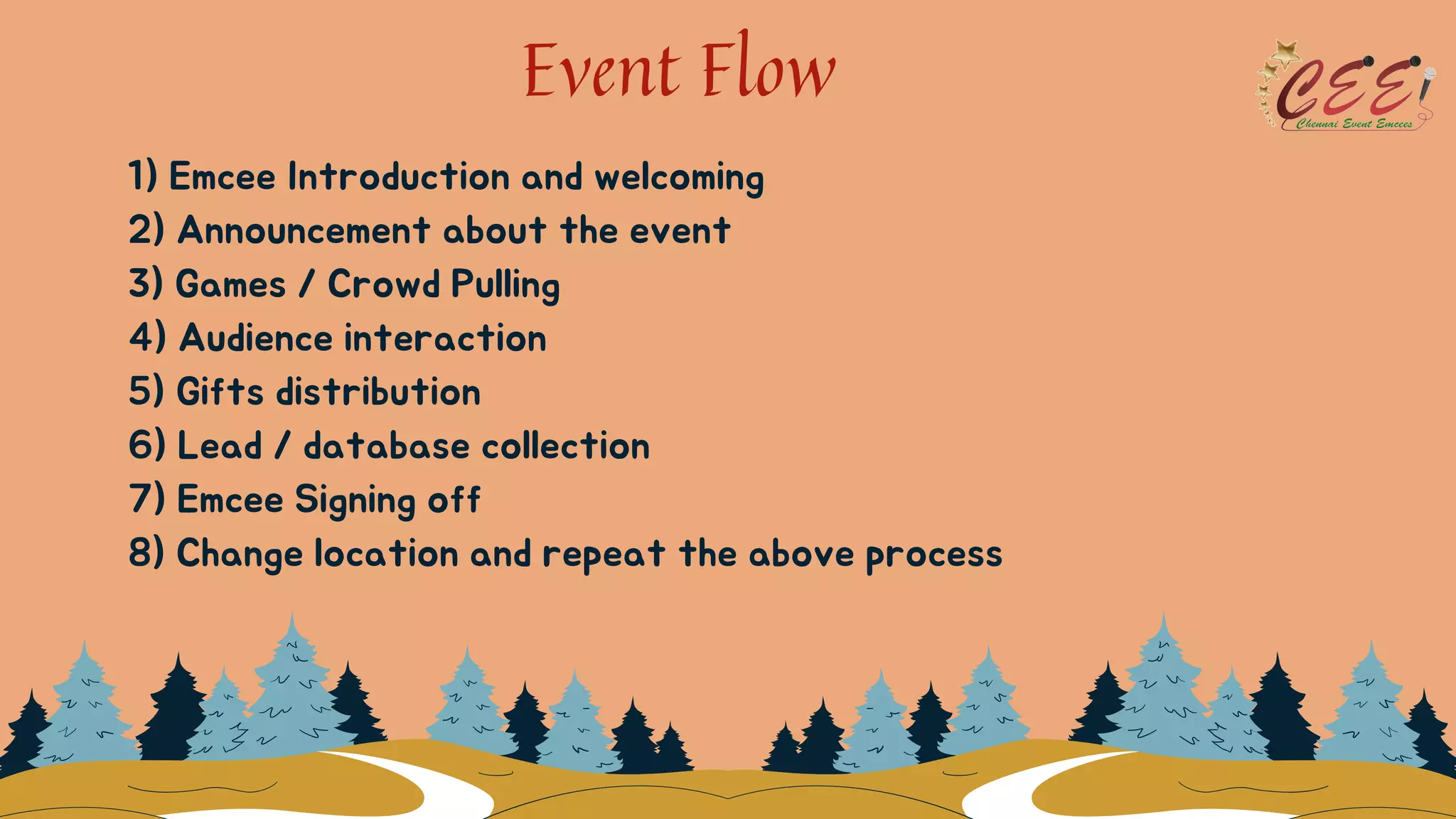 Event Flow

CEE
Chennai Event Emcees

1) Emcee Introduction and welcoming
2) Announcement about the event
3) Games / Crowd Pulling
4) Audience interaction
5) Gifts distribution
6) Lead / database collection
7) Emcee Signing off
8) Change location and repeat the above process